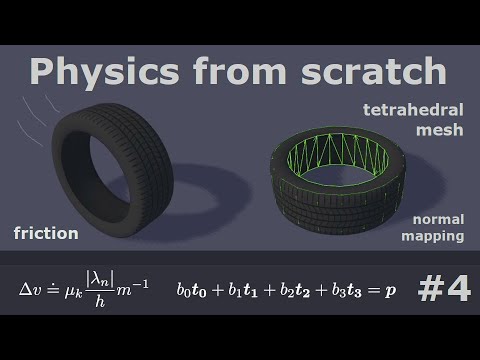 Physics from scratch

tetrahedral mesh

friction

normal mapping

$\Delta v \doteq \mu_k \frac{|\lambda_n|}{h} m^{-1}$

$b_0 \boldsymbol{t_0} + b_1 \boldsymbol{t_1} + b_2 \boldsymbol{t_2} + b_3 \boldsymbol{t_3} = \boldsymbol{p}$

#4